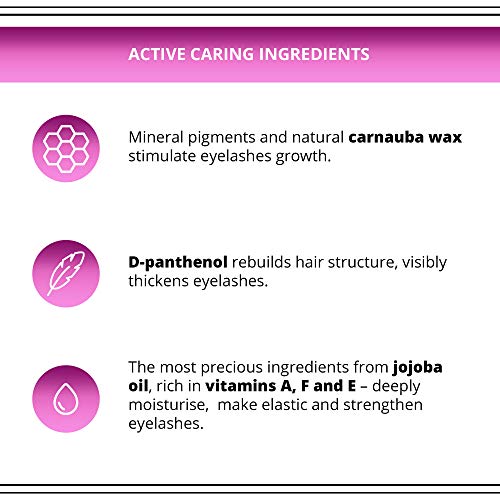 ACTIVE CARING INGREDIENTS

Mineral pigments and natural carnauba wax stimulate eyelashes growth.

D-panthenol rebuilds hair structure, visibly thickens eyelashes.

The most precious ingredients from jojoba oil, rich in vitamins A, F and E – deeply moisturise, make elastic and strengthen eyelashes.